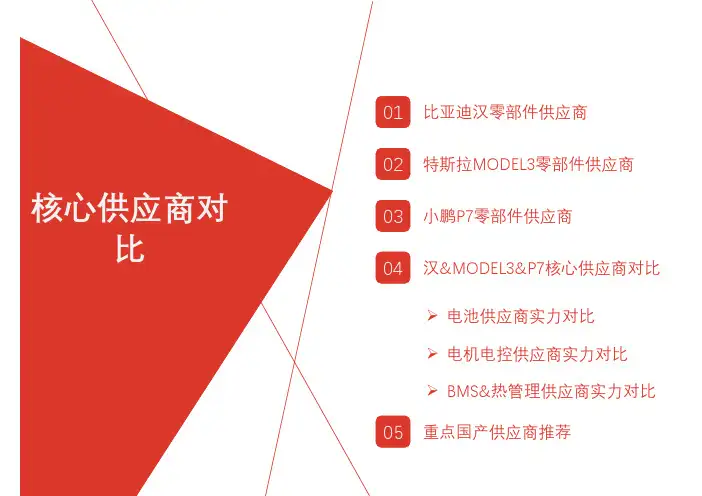 核心供应商对比

01 比亚迪汉零部件供应商

02 特斯拉MODEL3零部件供应商

03 小鹏P7零部件供应商

04 汉&MODEL3&P7核心供应商对比

➢ 电池供应商实力对比

➢ 电机电控供应商实力对比

➢ BMS&热管理供应商实力对比

05 重点国产供应商推荐